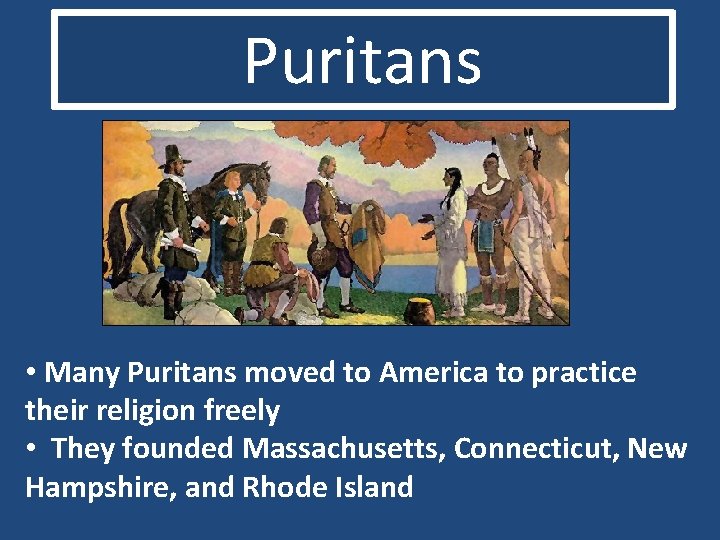 Puritans

• Many Puritans moved to America to practice their religion freely
• They founded Massachusetts, Connecticut, New Hampshire, and Rhode Island